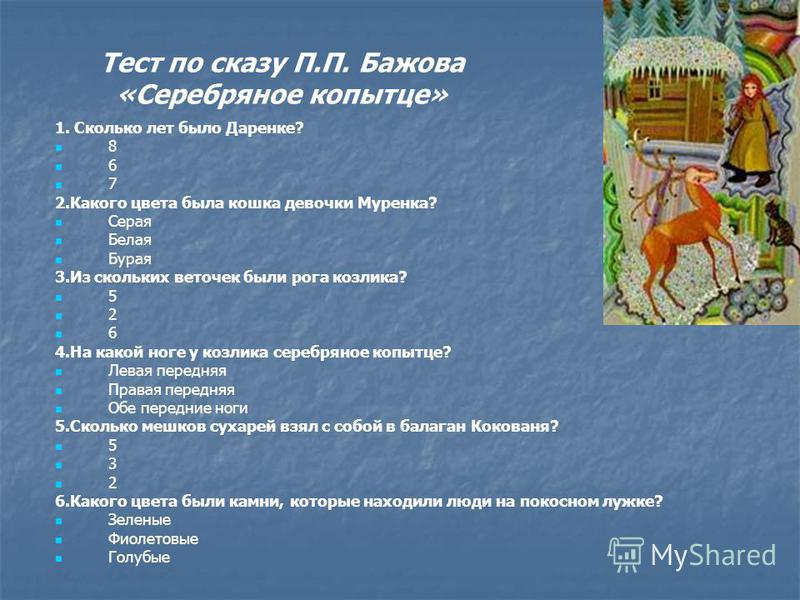 Тест по сказу П.П. Бажова «Серебряное копытце»

1. Сколько лет было Даренке?
- 8
- 6
- 7

2.Какого цвета была кошка девочки Муренка?
- Серая
- Белая
- Бурая

3.Из скольких веточек были рога козлика?
- 5
- 2
- 6

4.На какой ноге у козлика серебряное копытце?
- Левая передняя
- Правая передняя
- Обе передние ноги

5.Сколько мешков сухарей взял с собой в балаган Кокованя?
- 5
- 3
- 2

6.Какого цвета были камни, которые находили люди на покосном лужке?
- Зеленые
- Фиолетовые
- Голубые

MyShared